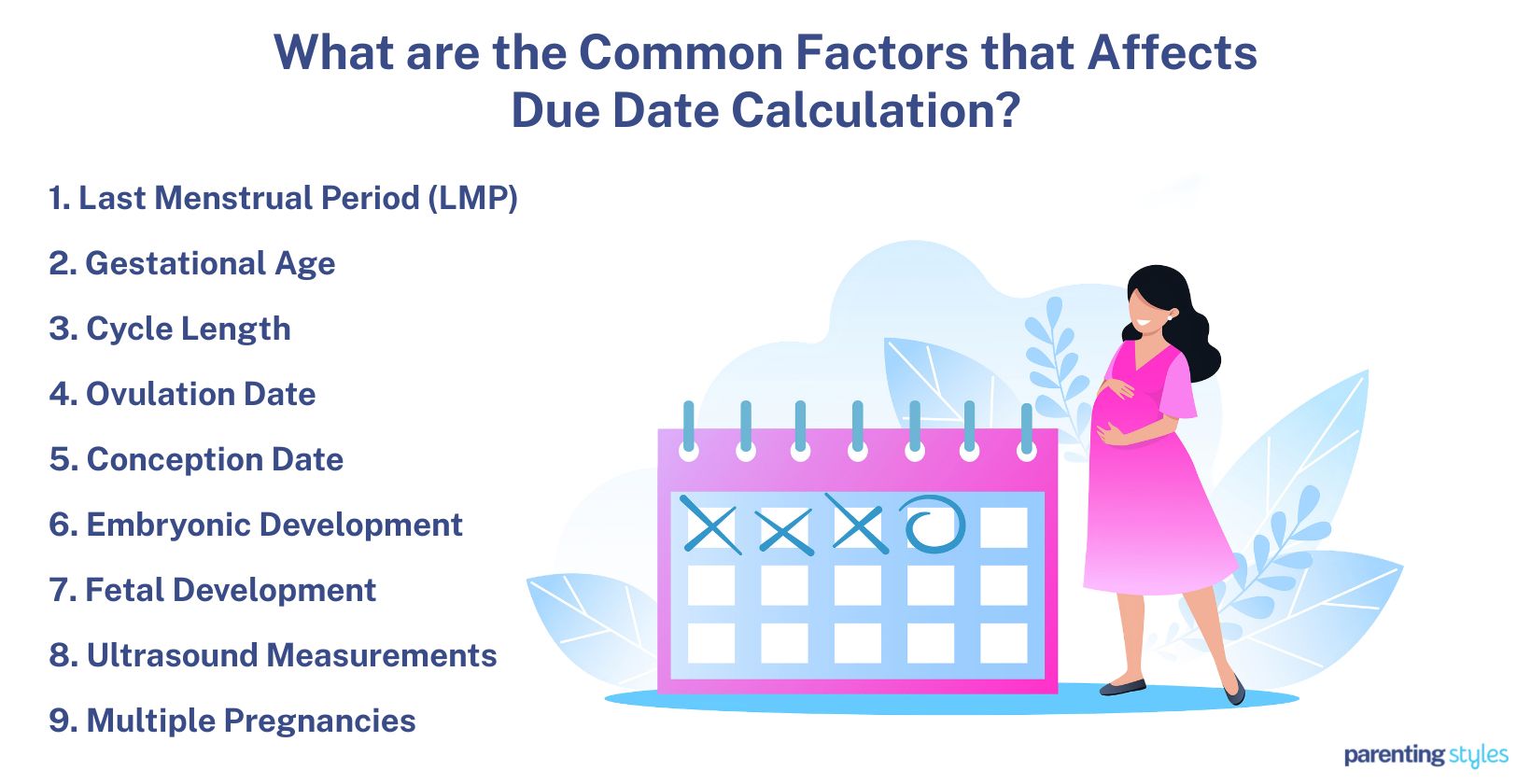 What are the Common Factors that Affects Due Date Calculation?

1. Last Menstrual Period (LMP)

2. Gestational Age

3. Cycle Length

4. Ovulation Date

5. Conception Date

6. Embryonic Development

7. Fetal Development

8. Ultrasound Measurements

9. Multiple Pregnancies

parenting styles